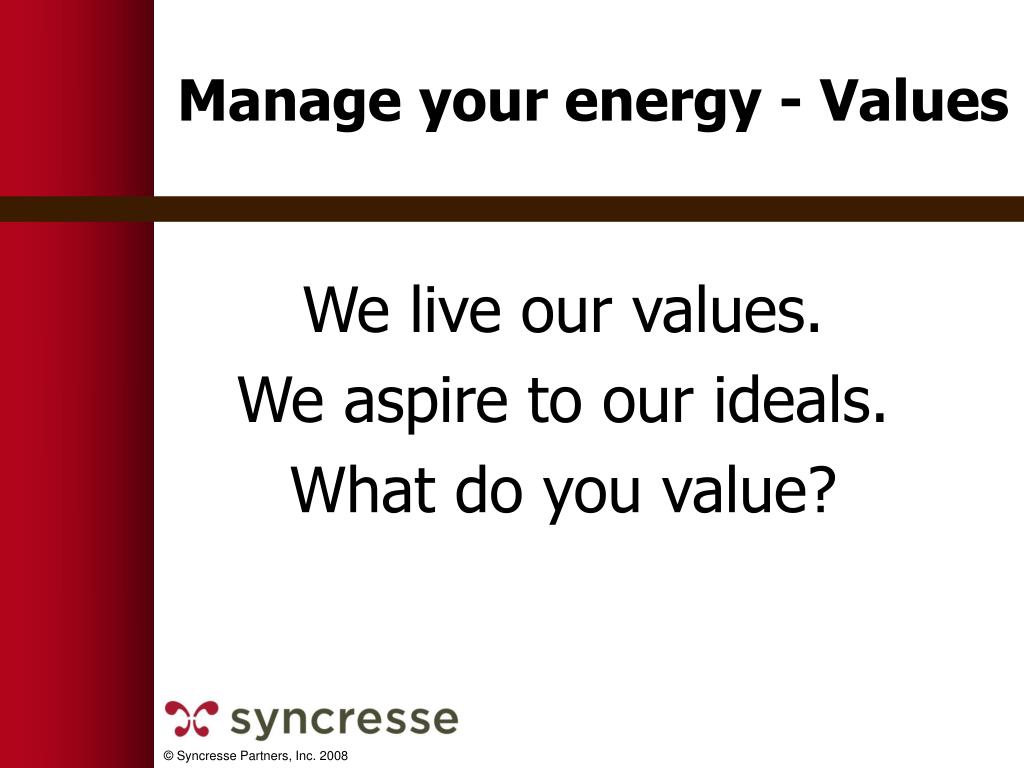 Manage your energy - Values

We live our values.
We aspire to our ideals.
What do you value?

syncresse

© Syncresse Partners, Inc. 2008